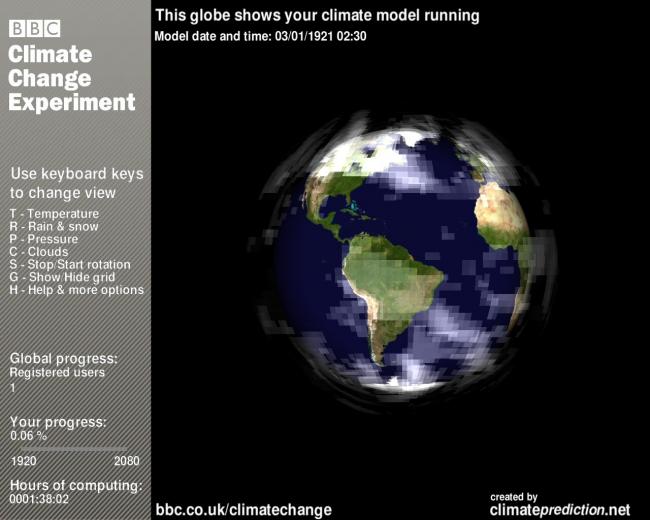 BBC
Climate Change Experiment

Use keyboard keys to change view
T - Temperature
R - Rain & snow
P - Pressure
C - Clouds
S - Stop/Start rotation
G - Show/Hide grid
H - Help & more options

Global progress:
Registered users
1

Your progress:
0.06 %
1920
2080

Hours of computing:
0001:38:02

This globe shows your climate model running
Model date and time: 03/01/1921 02:30

bbc.co.uk/climatechange

created by
climateprediction.net